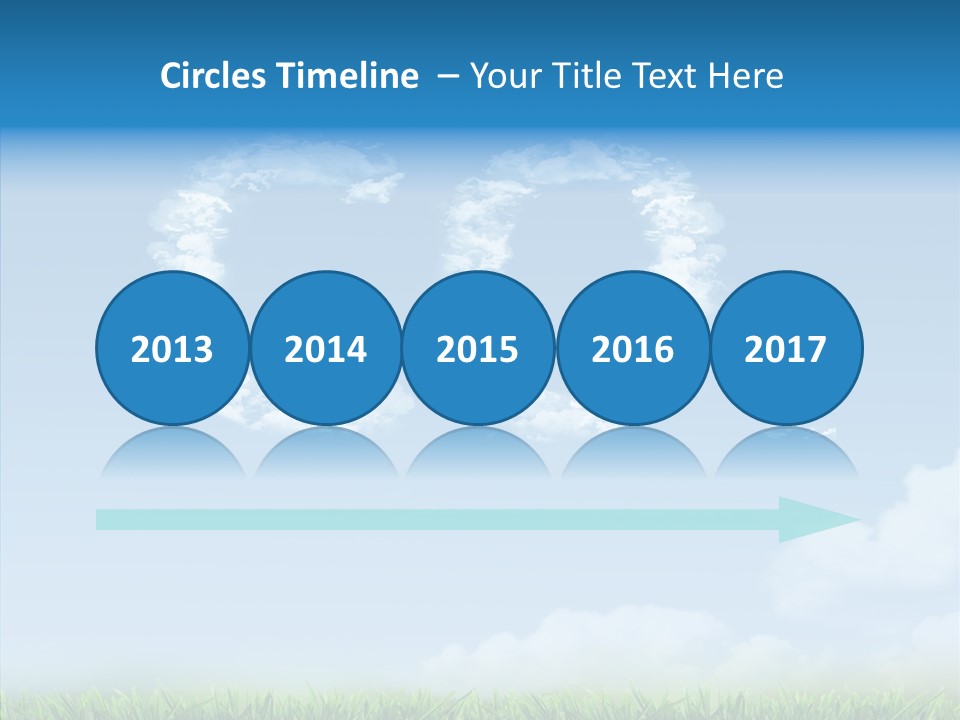 Circles Timeline – Your Title Text Here

2013

2014

2015

2016

2017